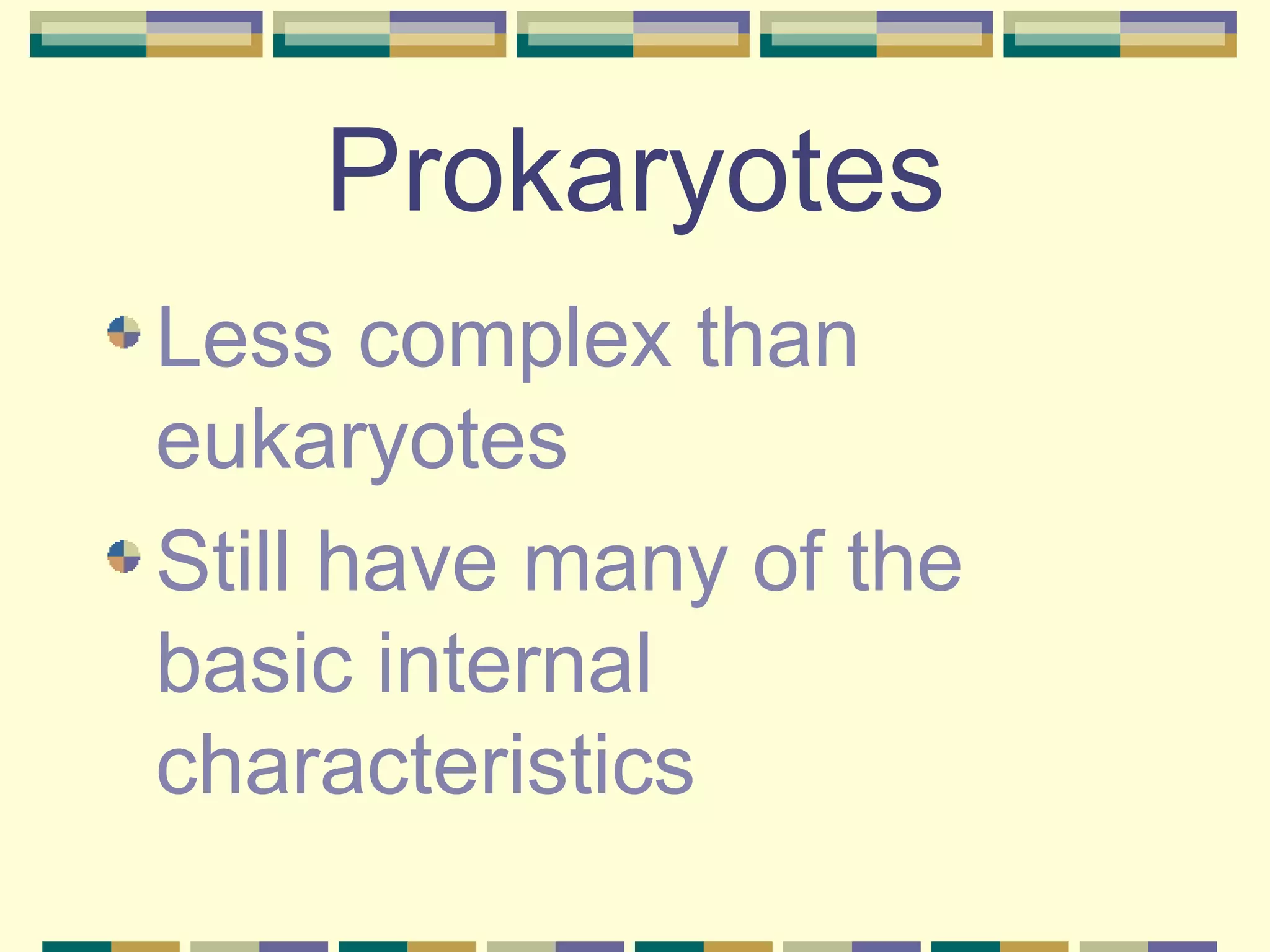 Prokaryotes

Less complex than eukaryotes

Still have many of the basic internal characteristics